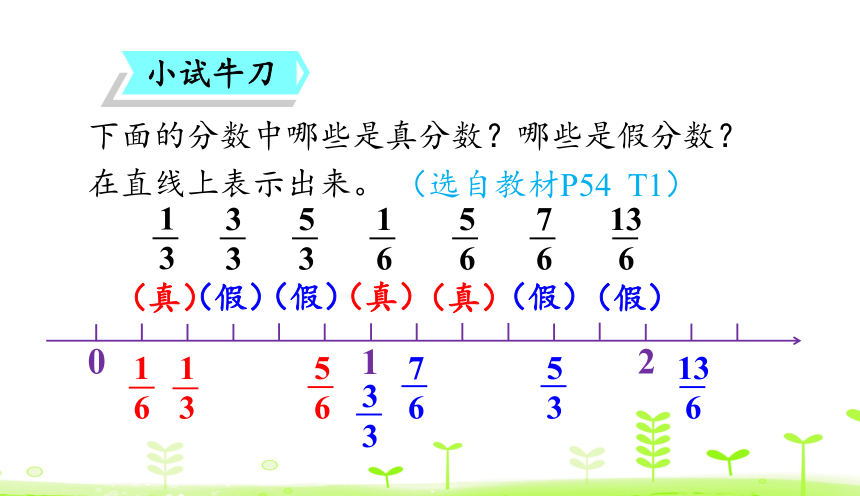 小试牛刀

下面的分数中哪些是真分数？哪些是假分数？在直线上表示出来。（选自教材P54 T1）

$\frac{1}{3}$ $\frac{3}{3}$ $\frac{5}{3}$ $\frac{1}{6}$ $\frac{5}{6}$ $\frac{7}{6}$ $\frac{13}{6}$

（真）（假）（假）（真）（真）（假）（假）

0 $\frac{1}{6}$ $\frac{1}{3}$ $\frac{5}{6}$ 1 $\frac{3}{3}$ $\frac{7}{6}$ $\frac{5}{3}$ 2 $\frac{13}{6}$